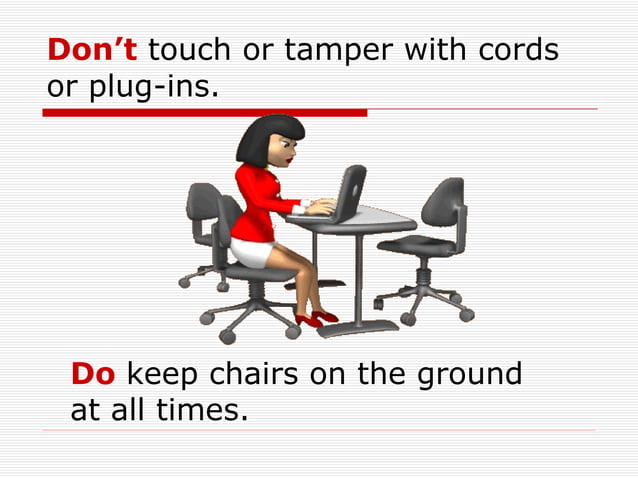 Don’t touch or tamper with cords or plug-ins.

Do keep chairs on the ground at all times.